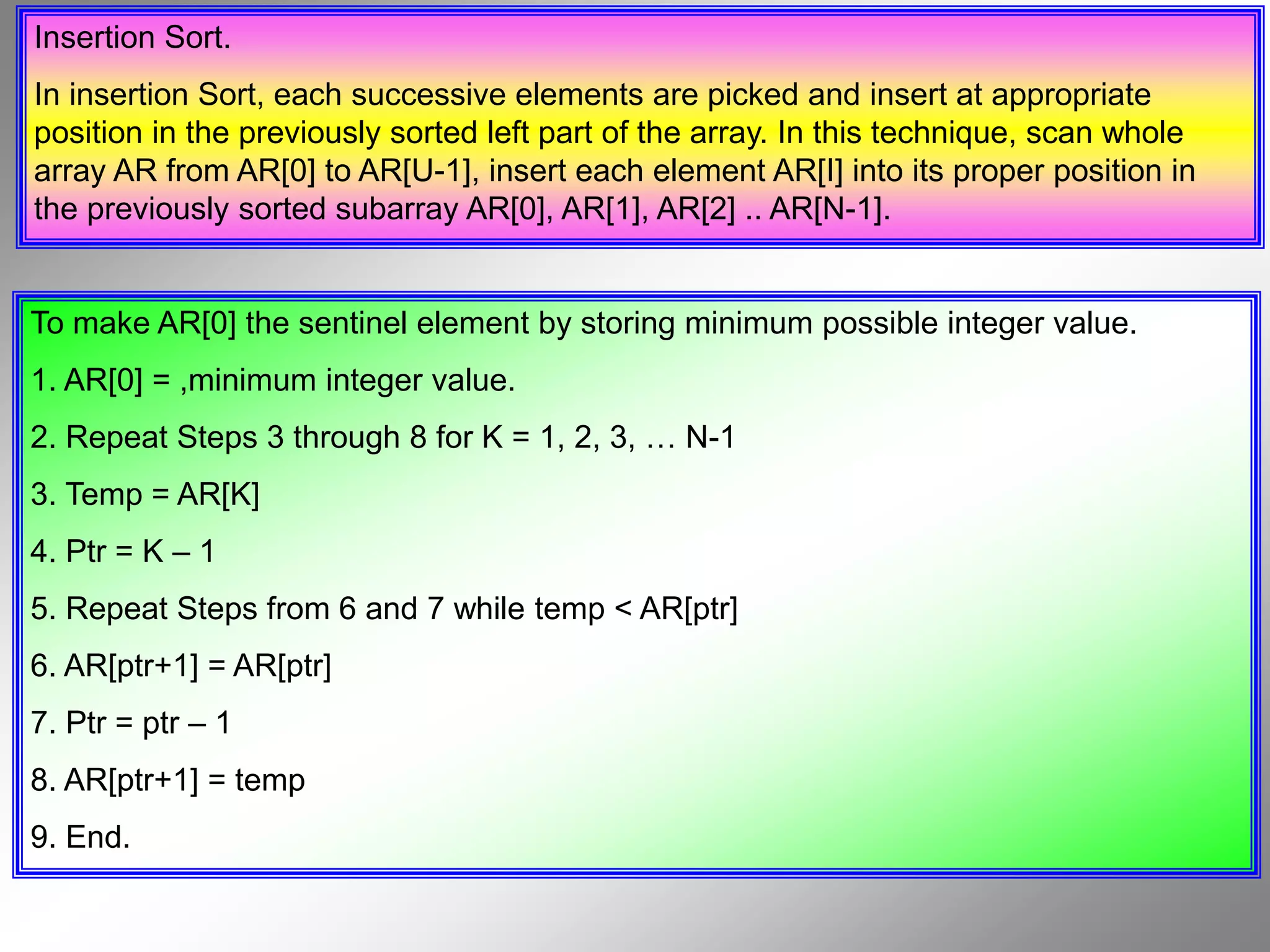 Insertion Sort.

In insertion Sort, each successive elements are picked and insert at appropriate position in the previously sorted left part of the array. In this technique, scan whole array AR from AR[0] to AR[U-1], insert each element AR[I] into its proper position in the previously sorted subarray AR[0], AR[1], AR[2] .. AR[N-1].

To make AR[0] the sentinel element by storing minimum possible integer value.

1. AR[0] = ,minimum integer value.

2. Repeat Steps 3 through 8 for K = 1, 2, 3, … N-1

3. Temp = AR[K]

4. Ptr = K – 1

5. Repeat Steps from 6 and 7 while temp < AR[ptr]

6. AR[ptr+1] = AR[ptr]

7. Ptr = ptr – 1

8. AR[ptr+1] = temp

9. End.